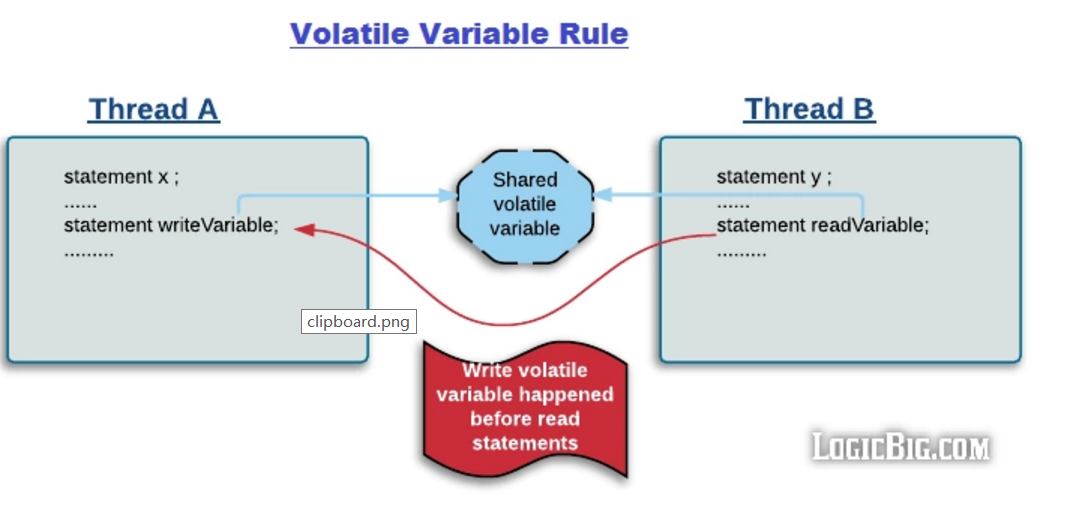 Volatile Variable Rule

Thread A

statement x ;
......
statement writeVariable;
.........

Shared volatile variable

Thread B

statement y ;
......
statement readVariable;
.........

clipboard.png

Write volatile variable happened before read statements

LogicBig.com